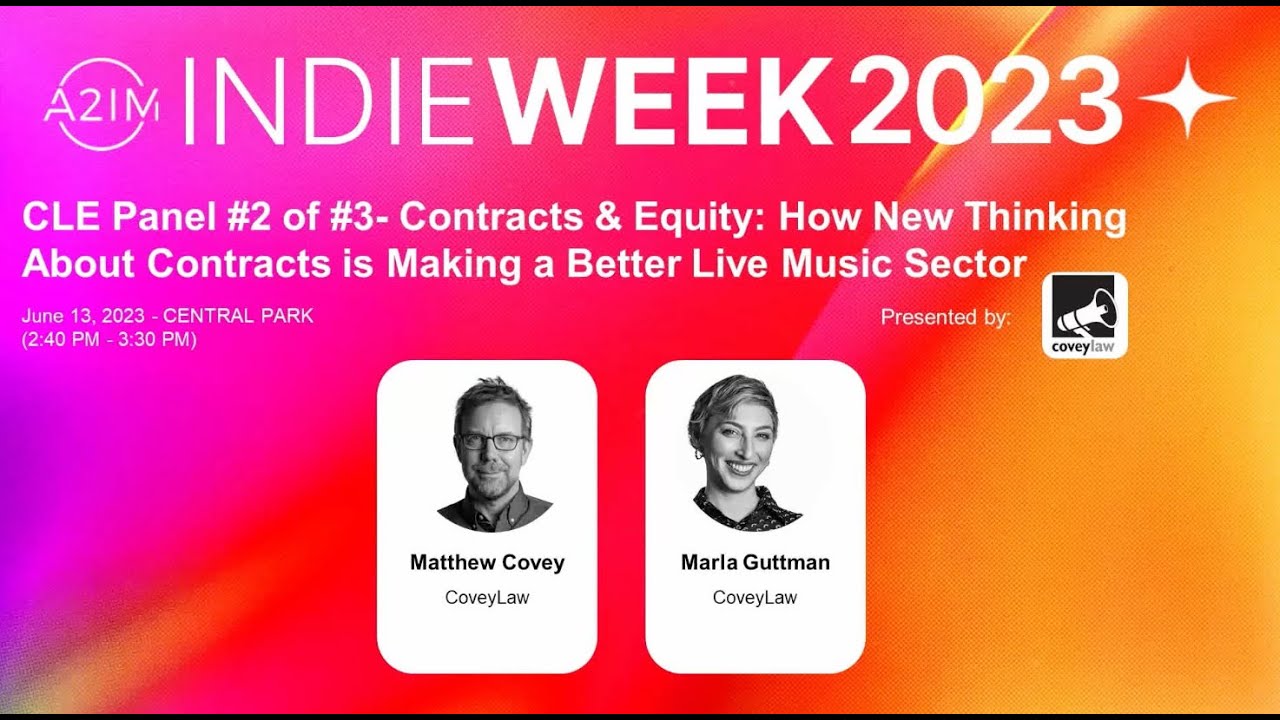 A2IM INDIEWEEK 2023

CLE Panel #2 of #3- Contracts & Equity: How New Thinking About Contracts is Making a Better Live Music Sector

June 13, 2023 - CENTRAL PARK
(2:40 PM - 3:30 PM)

Presented by: coveylaw

Matthew Covey
CoveyLaw

Marla Guttman
CoveyLaw